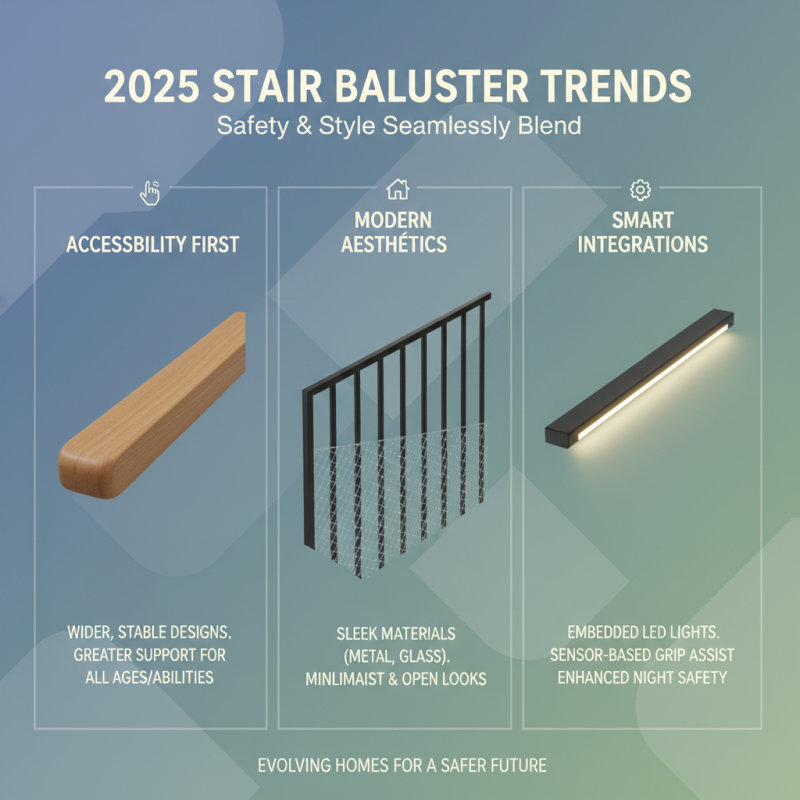 2025 STAIR BALUSTER TRENDS
Safety & Style Seamlessly Blend

ACCESSBILITY FIRST

WIDER, STABLE DESIGNS. GREATER SUPPORT FOR ALL AGES/ABILITIES

MODERN AESTHÉTICS

SLEEK MATERIALS (METAL, GLASS). MINLIMAIST & OPEN LOOKS

SMART INTEGRATIONS

EMBEDDED LED LIGHTS. SENSOR-BASED GRIP ASSIST ENHANCED NIGHT SAFETY

EVOLVING HOMES FOR A SAFER FUTURE